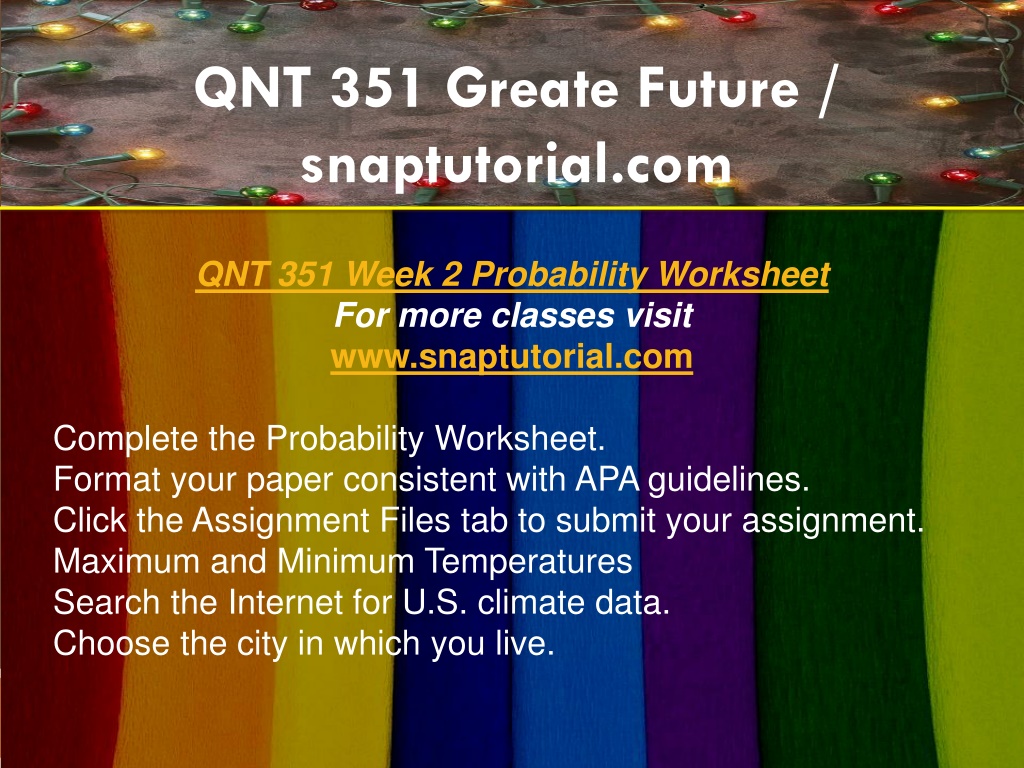 QNT 351 Greate Future / snaptutorial.com

QNT 351 Week 2 Probability Worksheet
For more classes visit
www.snaptutorial.com

Complete the Probability Worksheet.
Format your paper consistent with APA guidelines.
Click the Assignment Files tab to submit your assignment.
Maximum and Minimum Temperatures
Search the Internet for U.S. climate data.
Choose the city in which you live.